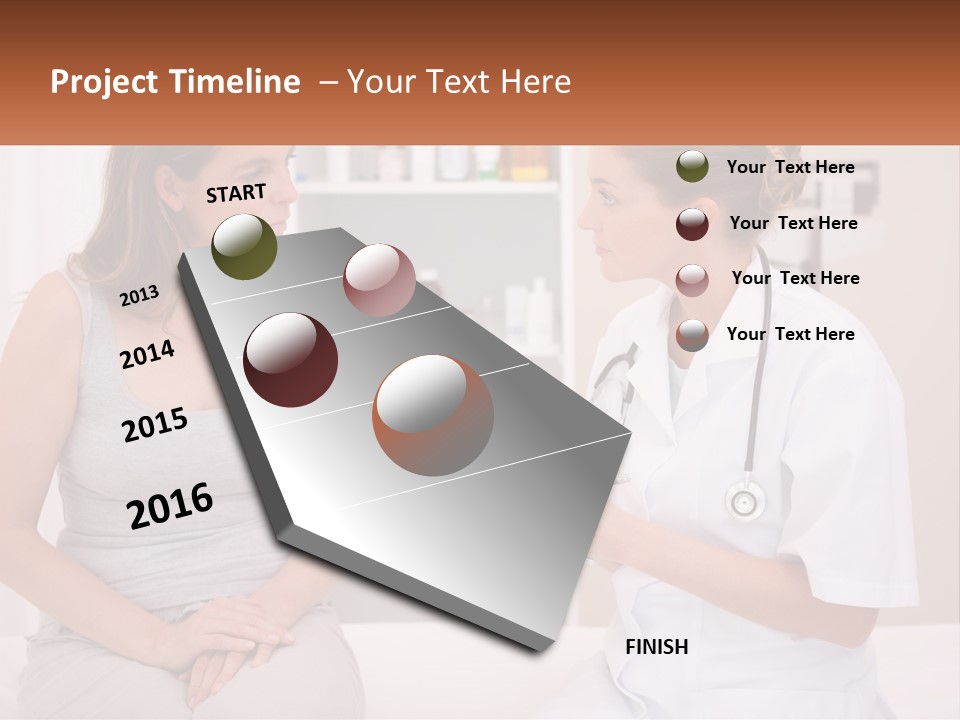 Project Timeline – Your Text Here

START

2013

2014

2015

2016

FINISH

Your Text Here

Your Text Here

Your Text Here

Your Text Here